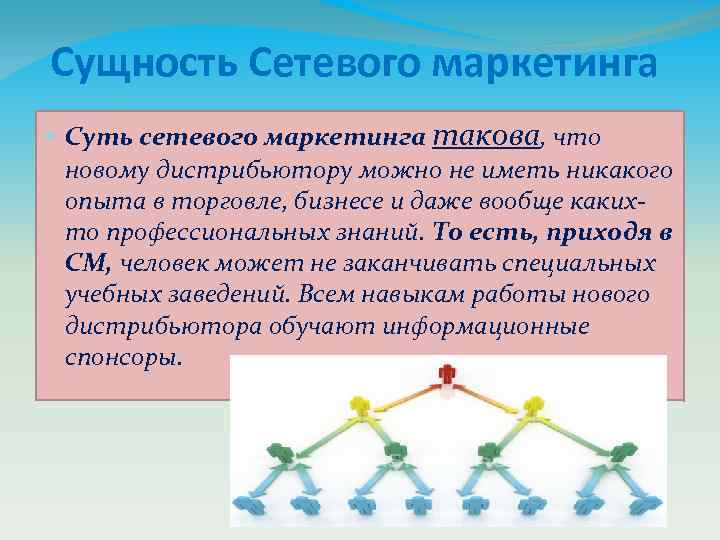 Сущность Сетевого маркетинга

Суть сетевого маркетинга такова, что новому дистрибьютору можно не иметь никакого опыта в торговле, бизнесе и даже вообще каких-то профессиональных знаний. То есть, приходя в СМ, человек может не заканчивать специальных учебных заведений. Всем навыкам работы нового дистрибьютора обучают информационные спонсоры.